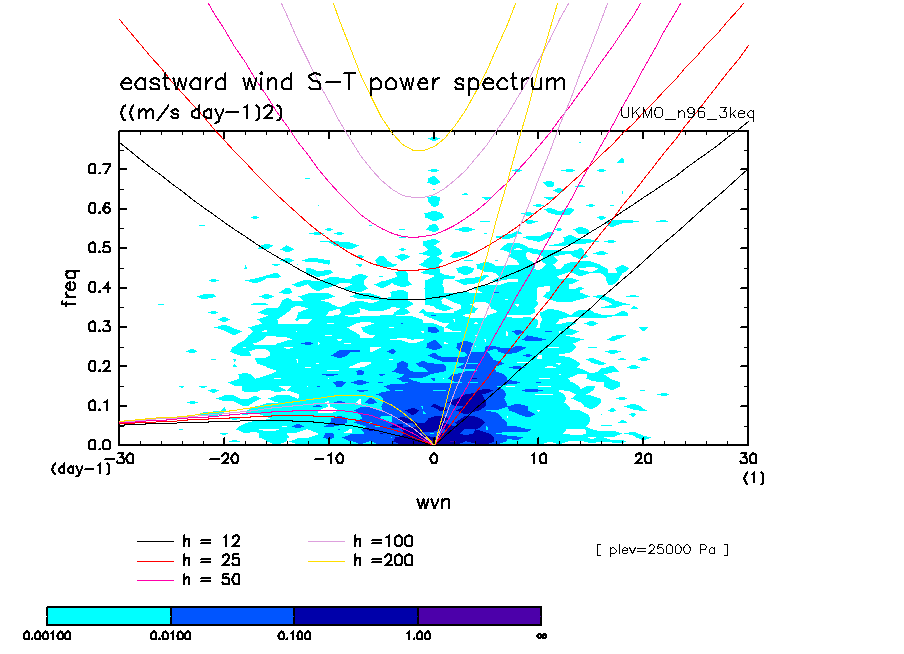 eastward wind S-T power spectrum
((m/s day-1)2)
UKMO_n96_3keq

freq
0.7
0.6
0.5
0.4
0.3
0.2
0.1
0.0
(day-1)
-30
-20
-10
0
10
20
30
(1)
wvn

h = 12
h = 25
h = 50
h =100
h =200

[ plev=25000 Pa ]

0.00100
0.0100
0.100
1.00
∞